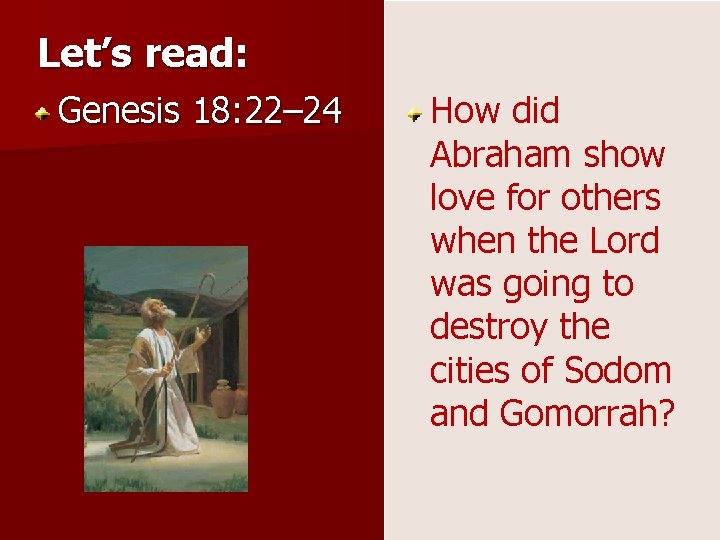 Let's read:

Genesis 18:22–24

How did Abraham show love for others when the Lord was going to destroy the cities of Sodom and Gomorrah?